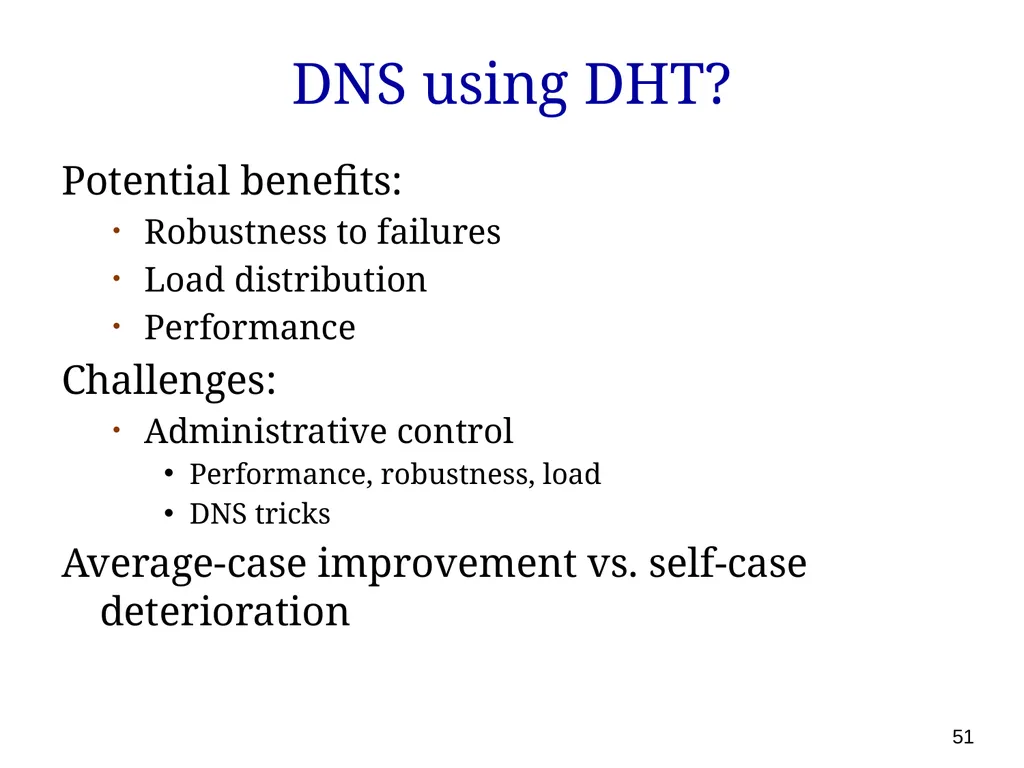 DNS using DHT?

Potential benefits:

- Robustness to failures
- Load distribution
- Performance

Challenges:

- Administrative control
  - Performance, robustness, load
  - DNS tricks

Average-case improvement vs. self-case deterioration

51